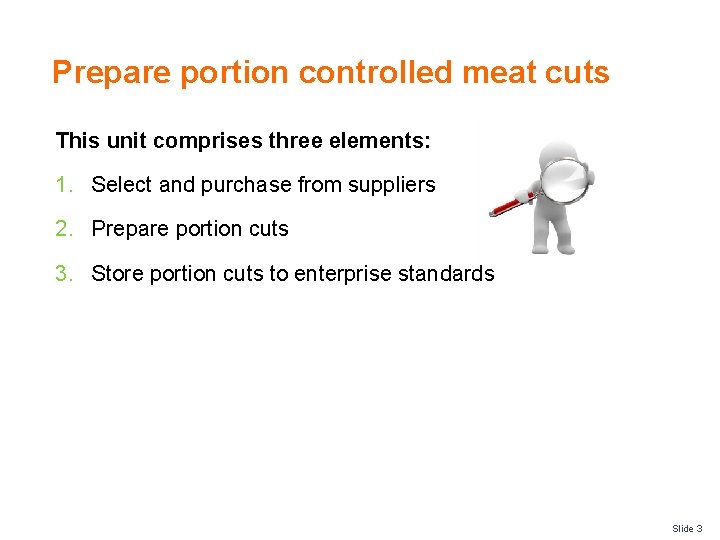 Prepare portion controlled meat cuts

This unit comprises three elements:

1. Select and purchase from suppliers

2. Prepare portion cuts

3. Store portion cuts to enterprise standards

Slide 3